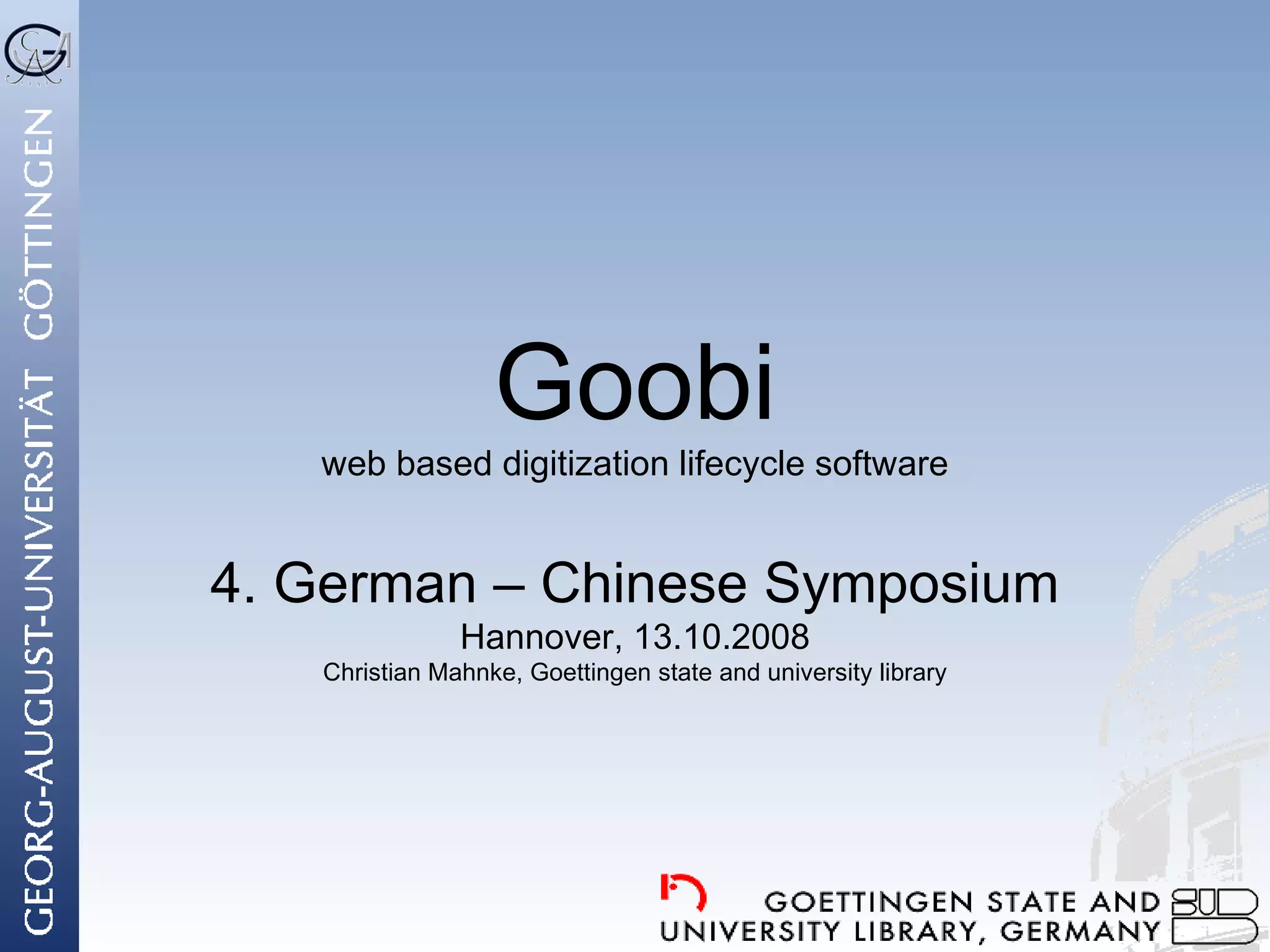 GEORG-AUGUST-UNIVERSITÄT GÖTTINGEN

Goobi

web based digitization lifecycle software

4. German – Chinese Symposium

Hannover, 13.10.2008

Christian Mahnke, Goettingen state and university library

GOETTINGEN STATE AND UNIVERSITY LIBRARY, GERMANY

SUB